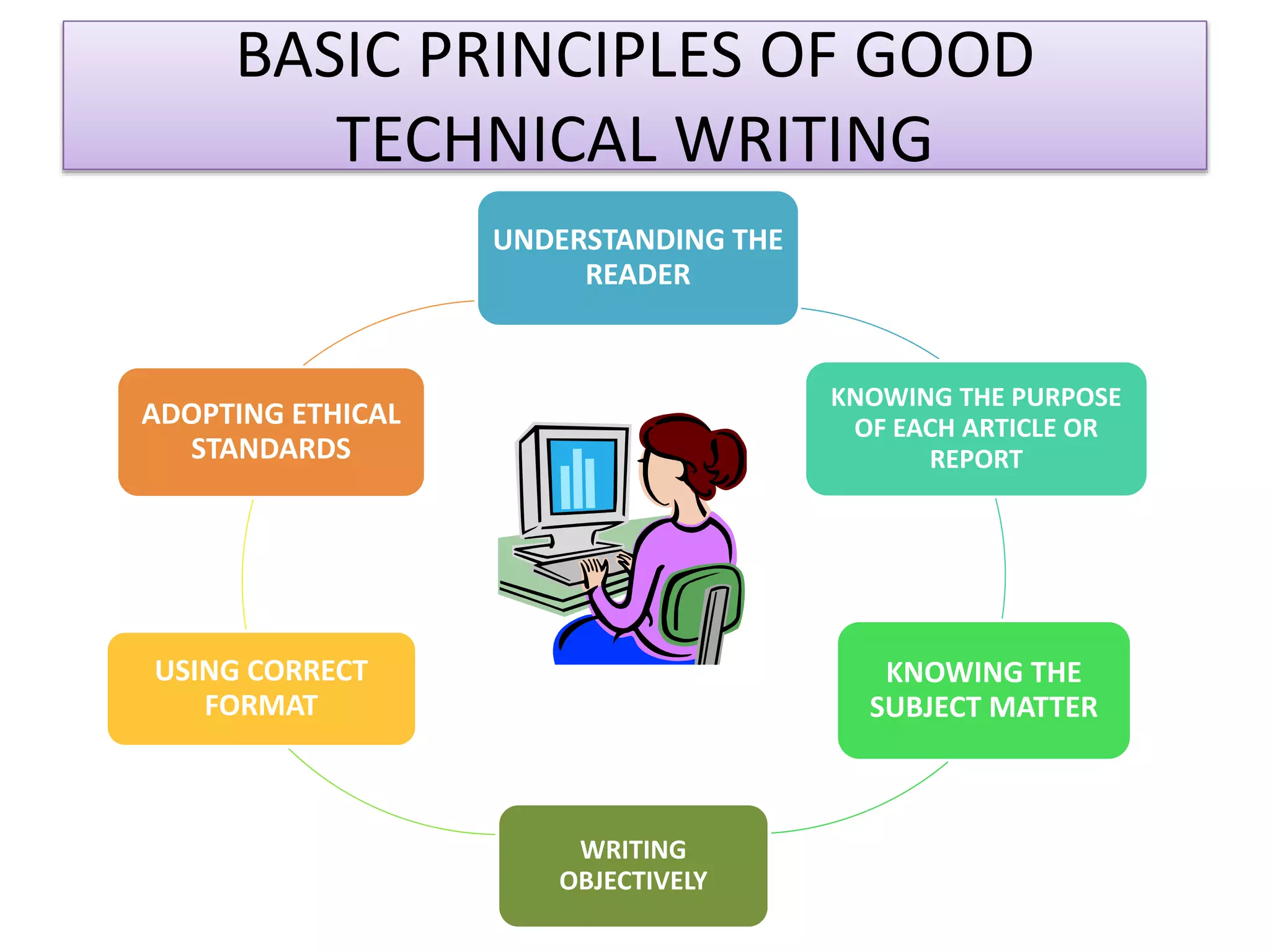 BASIC PRINCIPLES OF GOOD TECHNICAL WRITING

UNDERSTANDING THE READER

KNOWING THE PURPOSE OF EACH ARTICLE OR REPORT

KNOWING THE SUBJECT MATTER

WRITING OBJECTIVELY

USING CORRECT FORMAT

ADOPTING ETHICAL STANDARDS